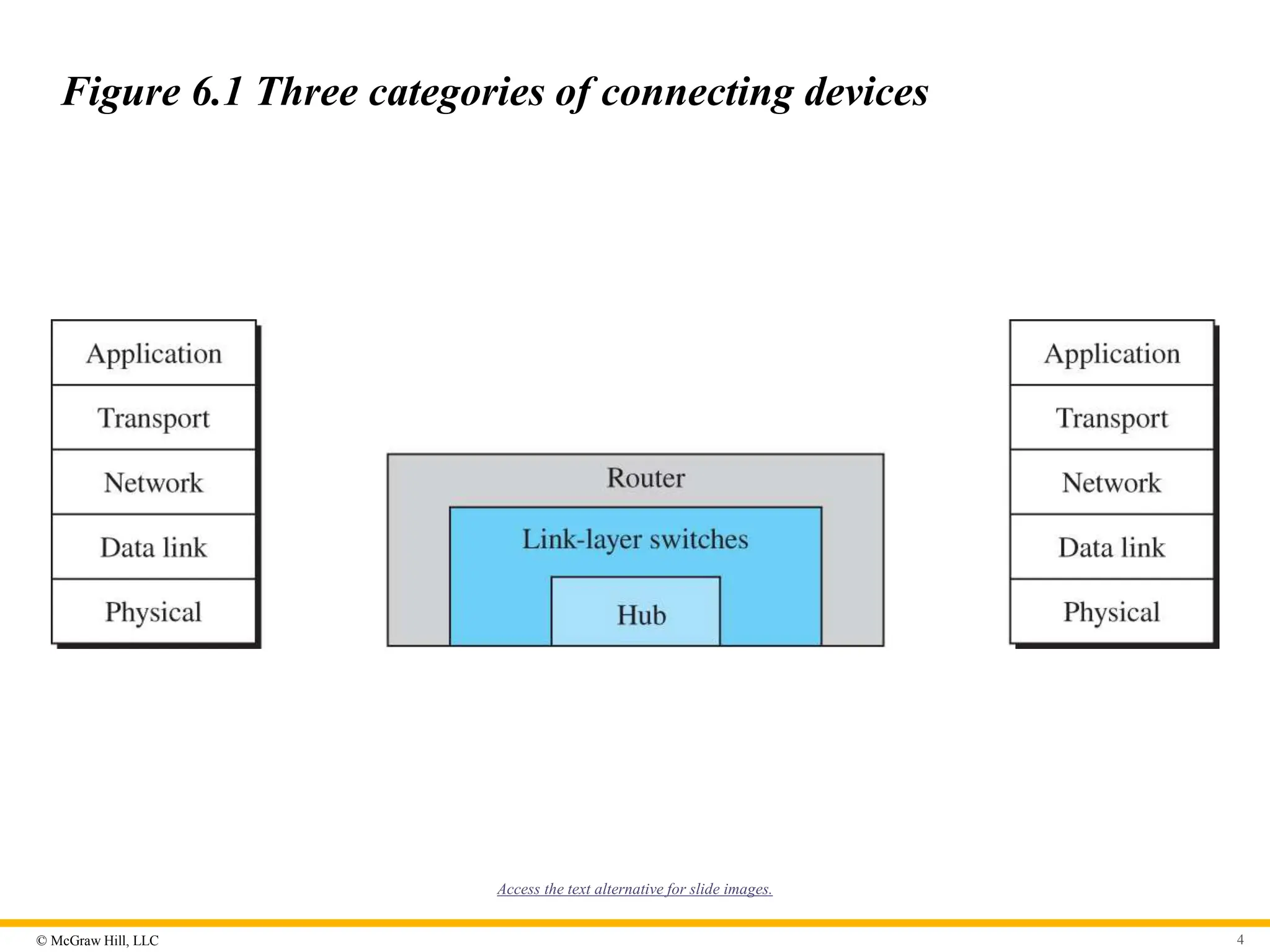 Figure 6.1 Three categories of connecting devices

Application
Transport
Network
Data link
Physical

Router
Link-layer switches
Hub

Application
Transport
Network
Data link
Physical

Access the text alternative for slide images.

© McGraw Hill, LLC

4